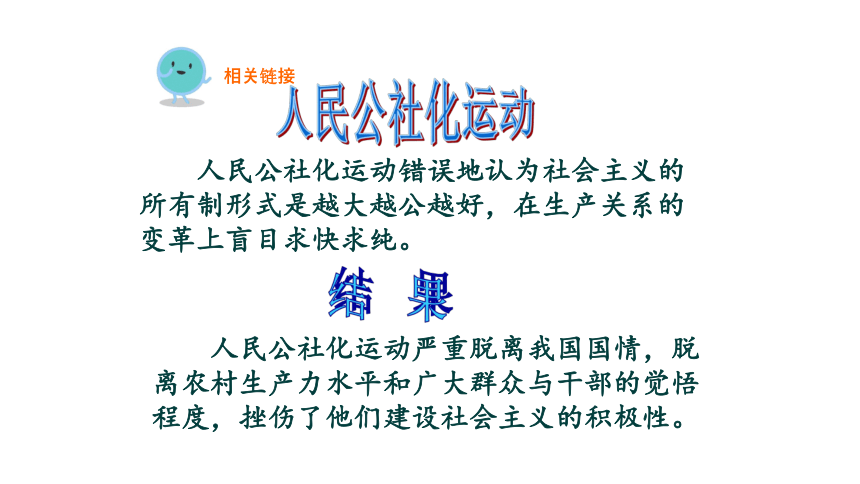 相关链接

人民公社化运动

人民公社化运动错误地认为社会主义的所有制形式是越大越公越好，在生产关系的变革上盲目求快求纯。

结 果

人民公社化运动严重脱离我国国情，脱离农村生产力水平和广大群众与干部的觉悟程度，挫伤了他们建设社会主义的积极性。